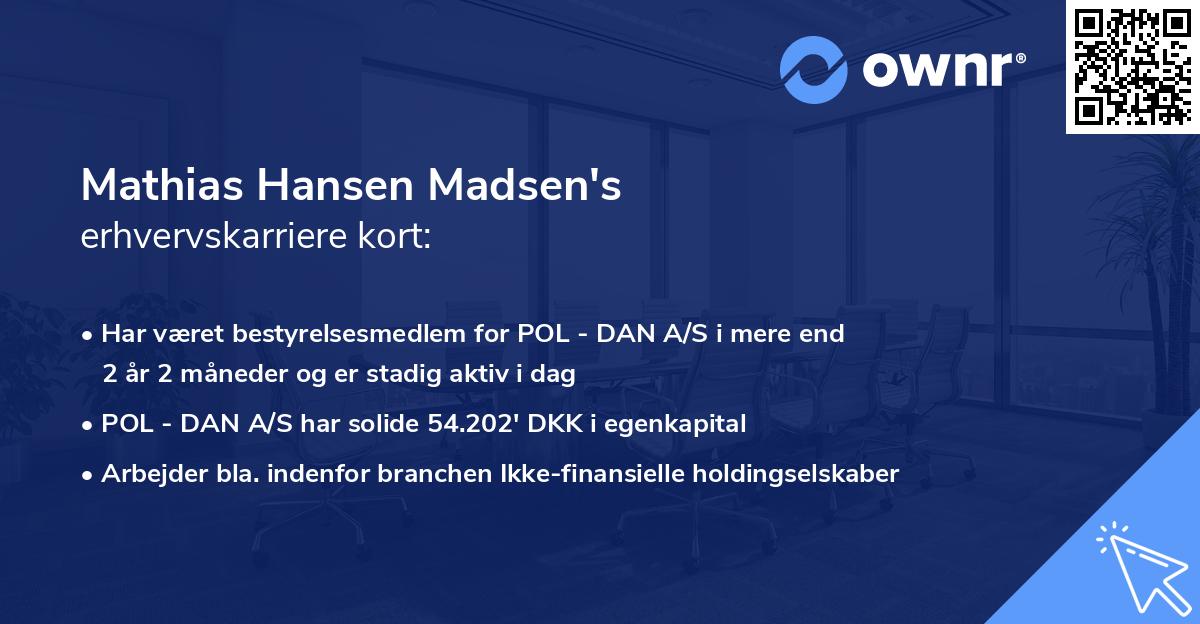 ownr®

Mathias Hansen Madsen's
erhvervskarriere kort:

• Har været bestyrelsesmedlem for POL - DAN A/S i mere end 2 år 2 måneder og er stadig aktiv i dag
• POL - DAN A/S har solide 54.202' DKK i egenkapital
• Arbejder bla. indenfor branchen Ikke-finansielle holdingselskaber